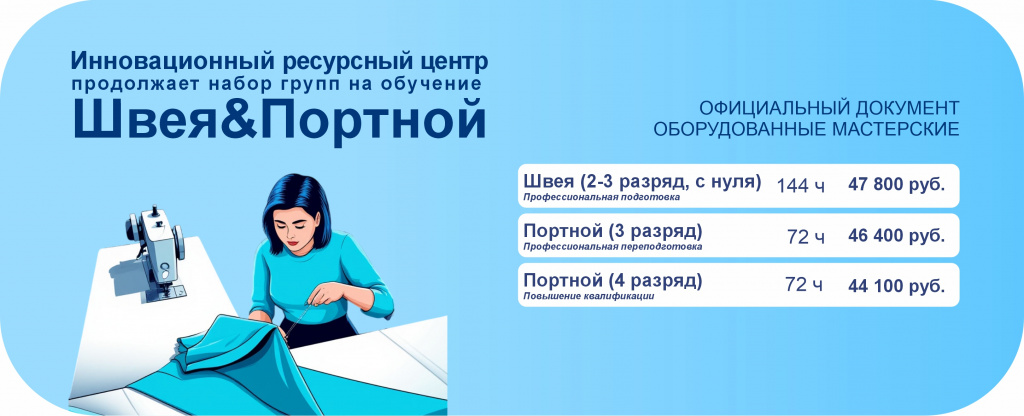 Инновационный ресурсный центр
продолжает набор групп на обучение
Швея&Портной

ОФИЦИАЛЬНЫЙ ДОКУМЕНТ
ОБОРУДОВАННЫЕ МАСТЕРСКИЕ

Швея (2-3 разряд, с нуля) 144 ч 47 800 руб.
Профессиональная подготовка

Портной (3 разряд) 72 ч 46 400 руб.
Профессиональная переподготовка

Портной (4 разряд) 72 ч 44 100 руб.
Повышение квалификации